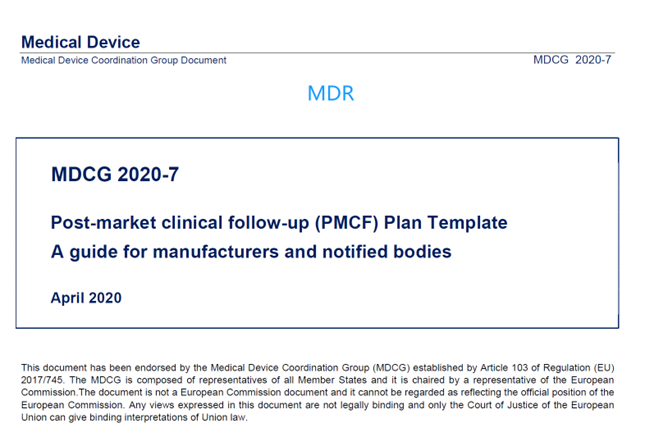 Medical Device
Medical Device Coordination Group Document

MDCG 2020-7

MDR

MDCG 2020-7

Post-market clinical follow-up (PMCF) Plan Template
A guide for manufacturers and notified bodies

April 2020

This document has been endorsed by the Medical Device Coordination Group (MDCG) established by Article 103 of Regulation (EU) 2017/745. The MDCG is composed of representatives of all Member States and it is chaired by a representative of the European Commission.The document is not a European Commission document and it cannot be regarded as reflecting the official position of the European Commission. Any views expressed in this document are not legally binding and only the Court of Justice of the European Union can give binding interpretations of Union law.